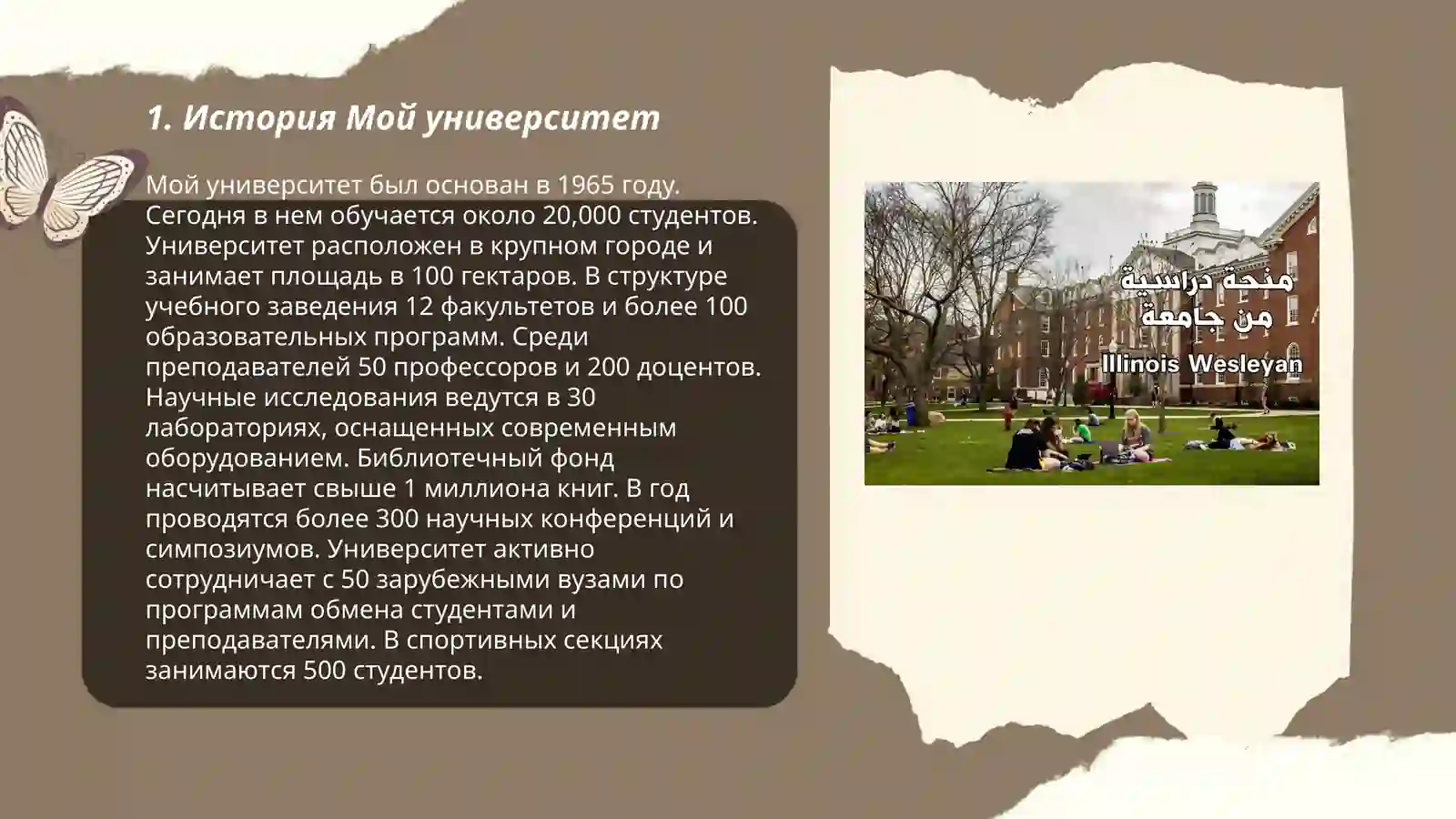 1. История Мой университет

Мой университет был основан в 1965 году. Сегодня в нем обучается около 20,000 студентов. Университет расположен в крупном городе и занимает площадь в 100 гектаров. В структуре учебного заведения 12 факультетов и более 100 образовательных программ. Среди преподавателей 50 профессоров и 200 доцентов. Научные исследования ведутся в 30 лабораториях, оснащенных современным оборудованием. Библиотечный фонд насчитывает свыше 1 миллиона книг. В год проводятся более 300 научных конференций и симпозиумов. Университет активно сотрудничает с 50 зарубежными вузами по программам обмена студентами и преподавателями. В спортивных секциях занимаются 500 студентов.

منحة دراسية
من جامعة
Illinois Wesleyan